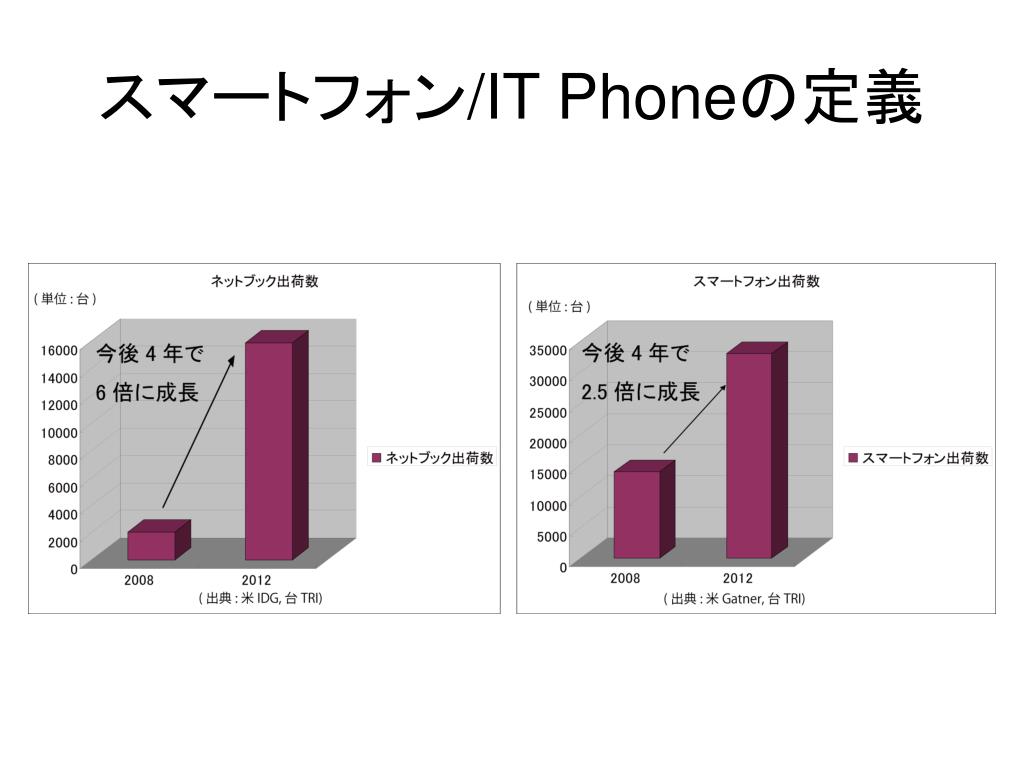 スマートフォン/IT Phoneの定義

ネットブック出荷数
( 単位 : 台 )
16000
14000
12000
10000
8000
6000
4000
2000
0
今後 4 年で
6 倍に成長
2008
2012
ネットブック出荷数
( 出典 : 米 IDG, 台 TRI)

スマートフォン出荷数
( 単位 : 台 )
35000
30000
25000
20000
15000
10000
5000
0
今後 4 年で
2.5 倍に成長
2008
2012
スマートフォン出荷数
( 出典 : 米 Gatner, 台 TRI)